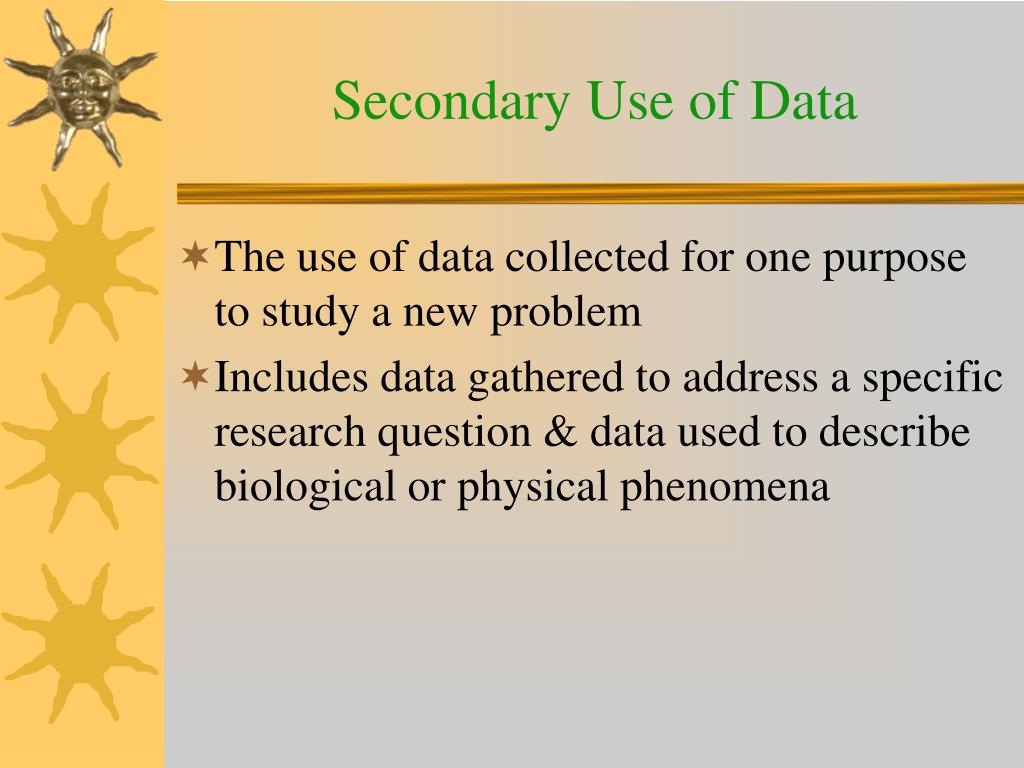 Secondary Use of Data

The use of data collected for one purpose to study a new problem

Includes data gathered to address a specific research question & data used to describe biological or physical phenomena